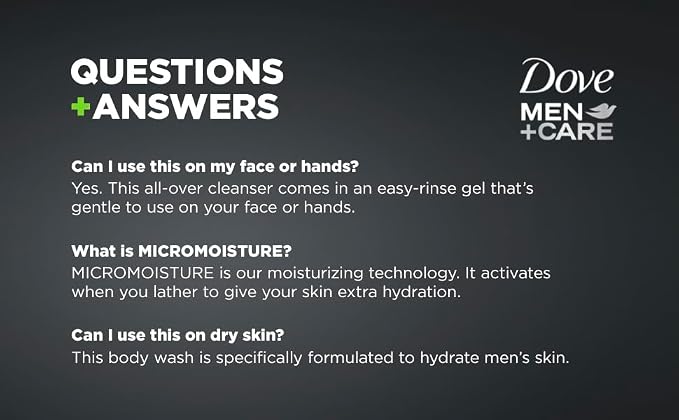 QUESTIONS
+ANSWERS

Dove
MEN
+CARE

Can I use this on my face or hands?
Yes. This all-over cleanser comes in an easy-rinse gel that's gentle to use on your face or hands.

What is MICROMOISTURE?
MICROMOISTURE is our moisturizing technology. It activates when you lather to give your skin extra hydration.

Can I use this on dry skin?
This body wash is specifically formulated to hydrate men's skin.